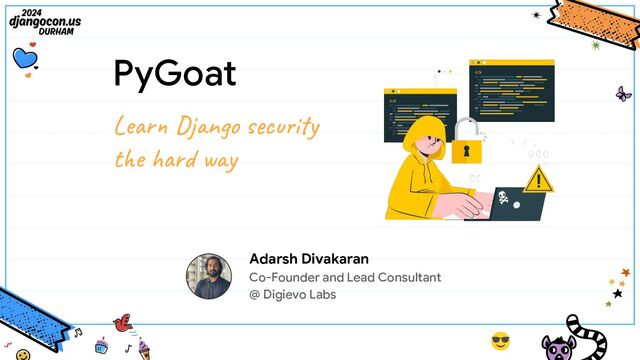 2024
djangocon.us
DURHAM

PyGoat

Learn Django security the hard way

Adarsh Divakaran
Co-Founder and Lead Consultant
@ Digievo Labs